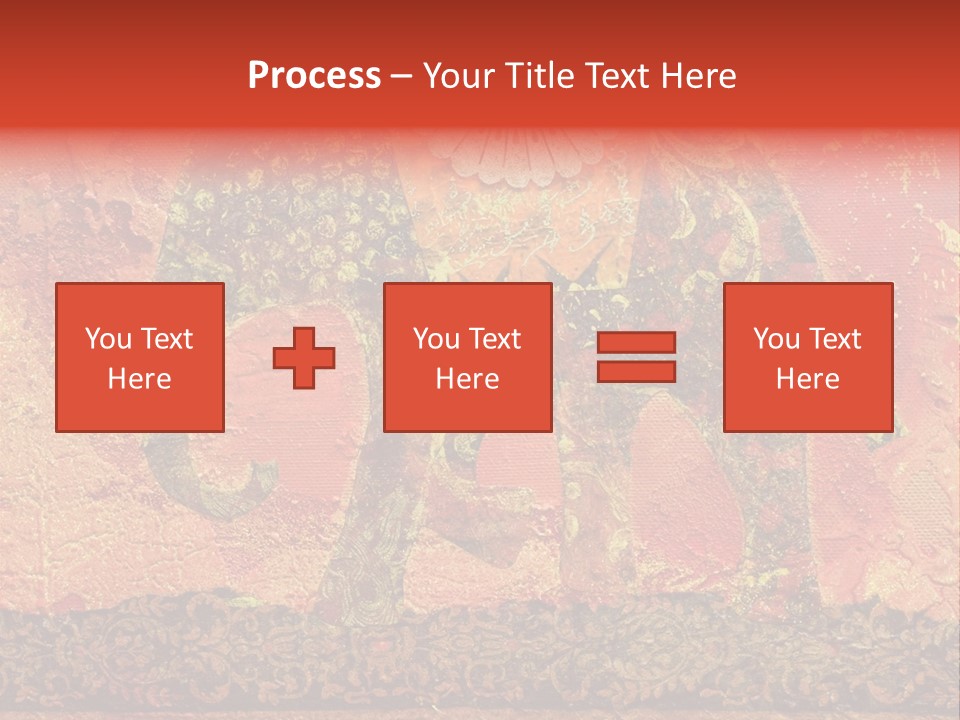 Process – Your Title Text Here

You Text Here

You Text Here

You Text Here